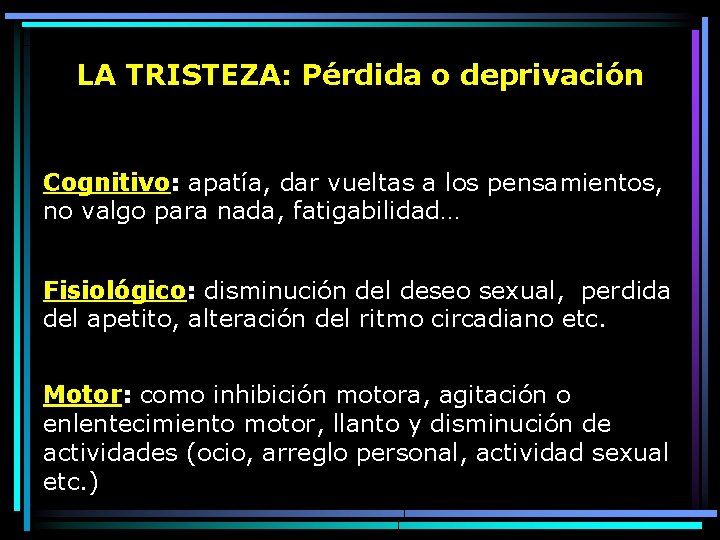 LA TRISTEZA: Pérdida o deprivación

Cognitivo: apatía, dar vueltas a los pensamientos, no valgo para nada, fatigabilidad…

Fisiológico: disminución del deseo sexual, perdida del apetito, alteración del ritmo circadiano etc.

Motor: como inhibición motora, agitación o enlentecimiento motor, llanto y disminución de actividades (ocio, arreglo personal, actividad sexual etc.)